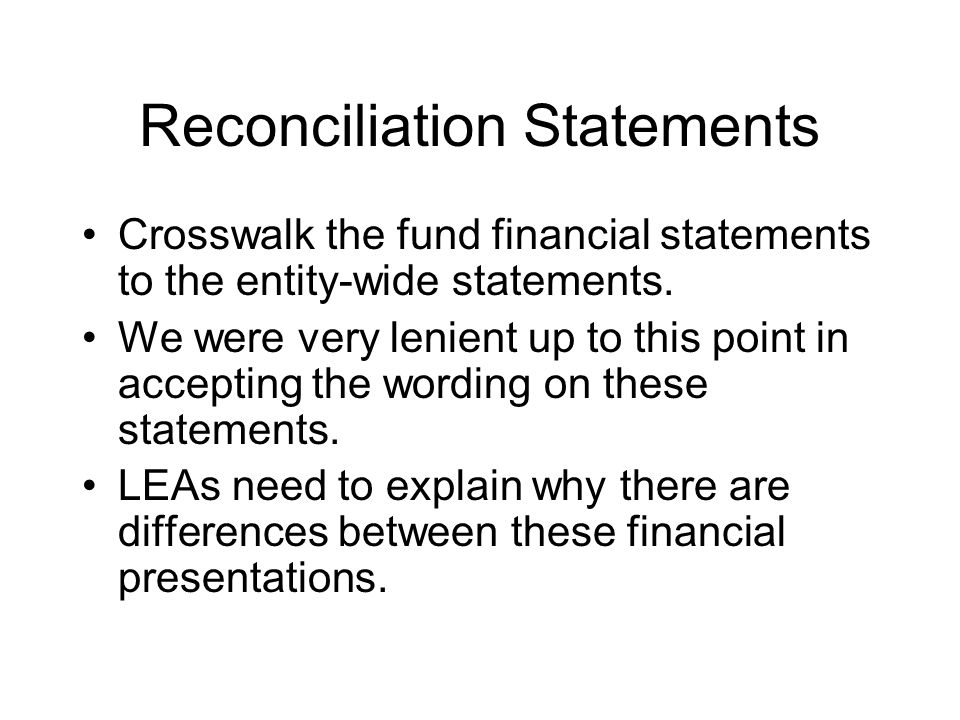 Reconciliation Statements

• Crosswalk the fund financial statements to the entity-wide statements.
• We were very lenient up to this point in accepting the wording on these statements.
• LEAs need to explain why there are differences between these financial presentations.